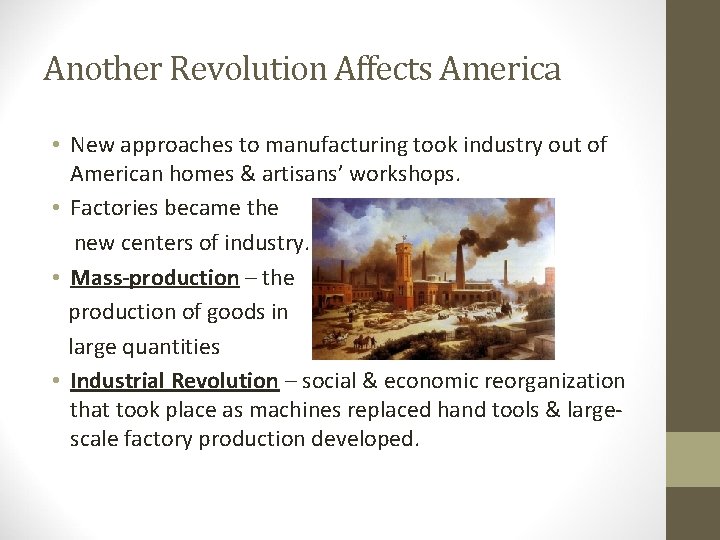 Another Revolution Affects America

• New approaches to manufacturing took industry out of American homes & artisans' workshops.

• Factories became the new centers of industry.

• Mass-production – the production of goods in large quantities

• Industrial Revolution – social & economic reorganization that took place as machines replaced hand tools & large-scale factory production developed.